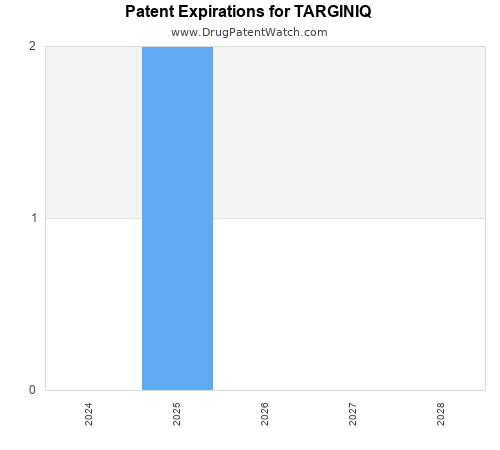 Patent Expirations for TARGINIQ
www.DrugPatentWatch.com

2
1
0

2024
2025
2026
2027
2028